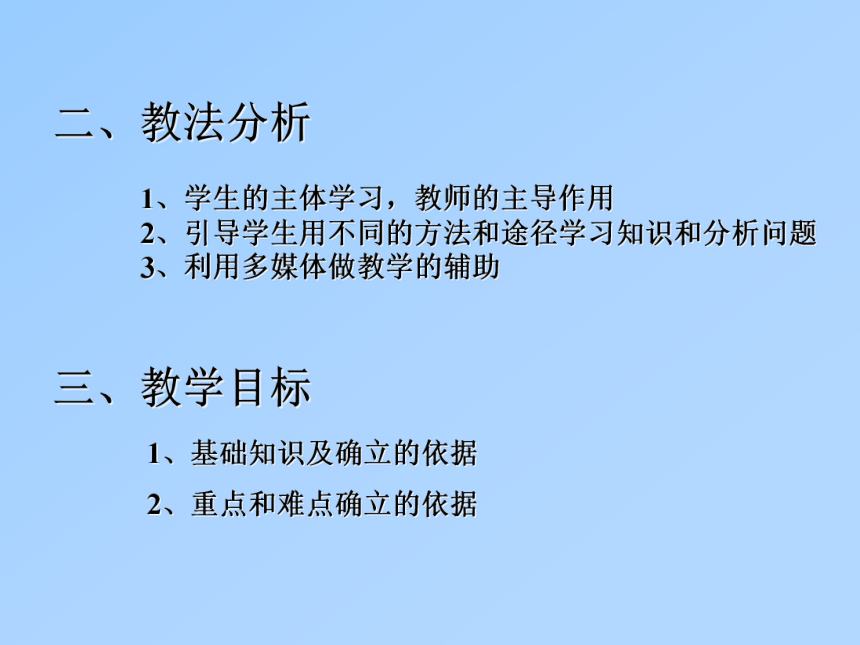 二、教法分析

1、学生的主体学习，教师的主导作用
2、引导学生用不同的方法和途径学习知识和分析问题
3、利用多媒体做教学的辅助

三、教学目标

1、基础知识及确立的依据

2、重点和难点确立的依据